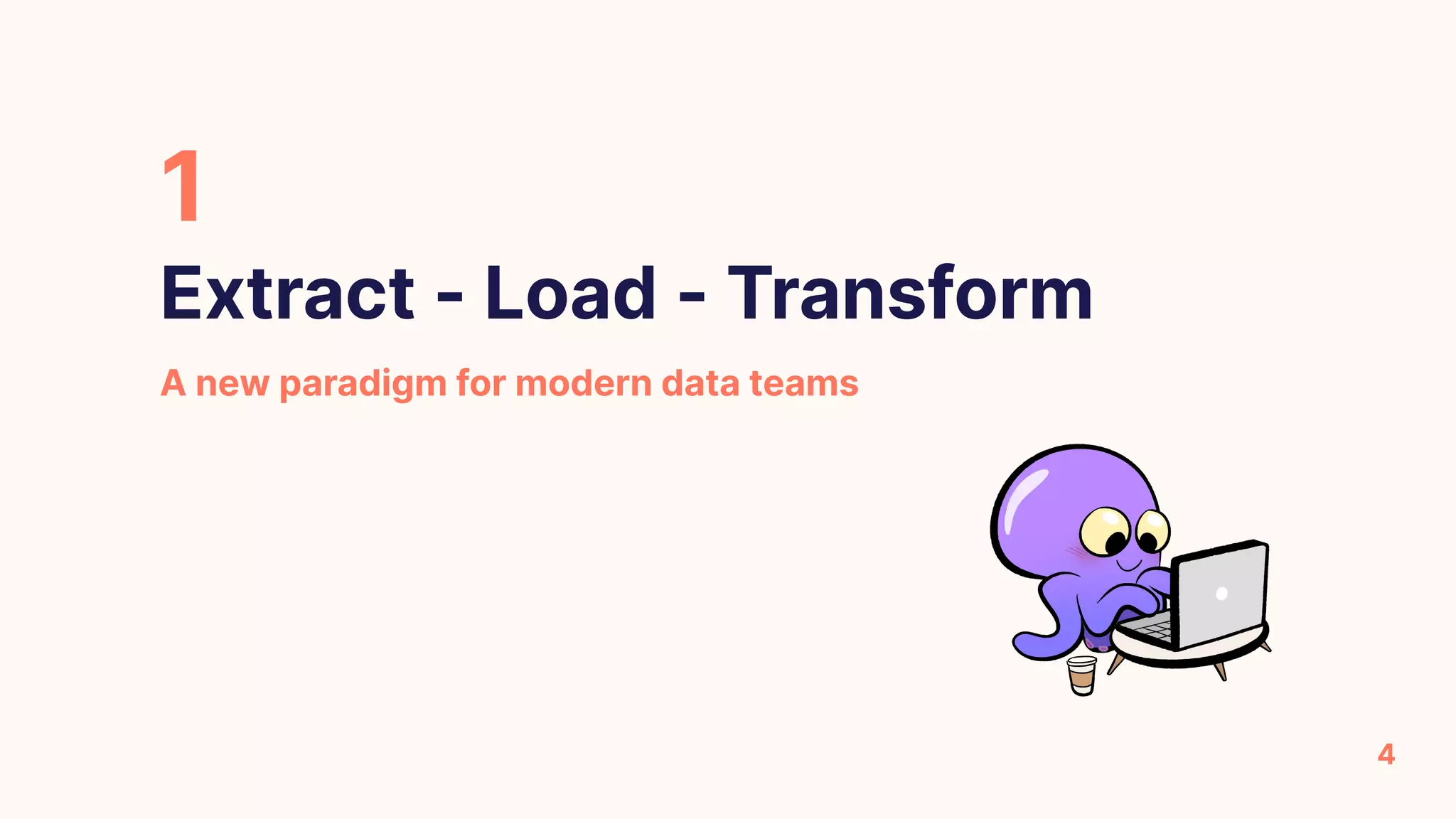 1

Extract - Load - Transform

A new paradigm for modern data teams

4